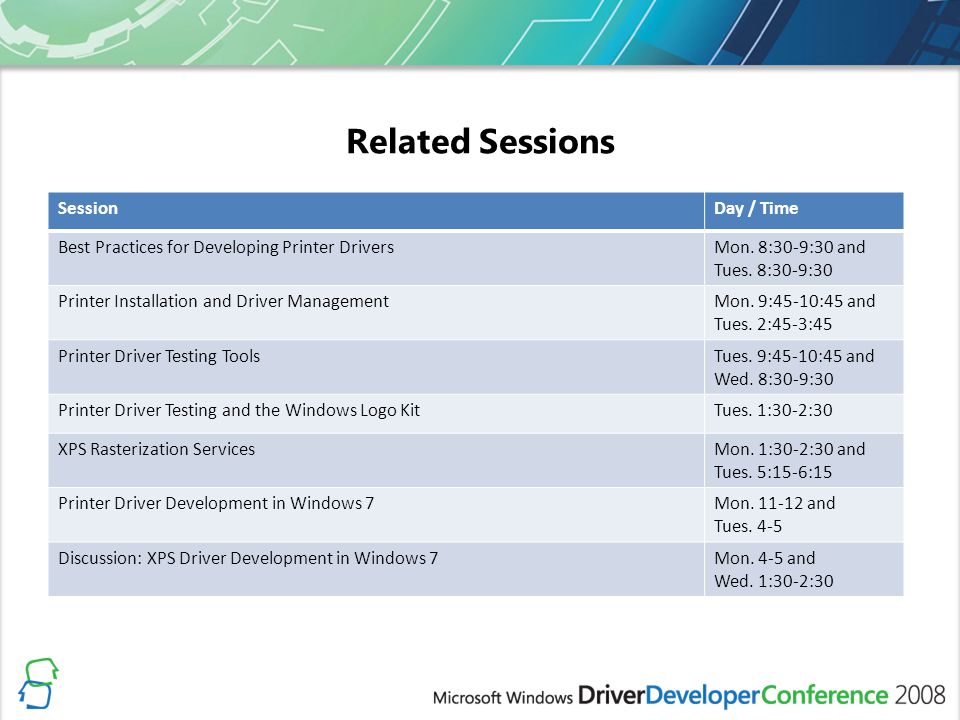 Related Sessions

| Session | Day / Time |
|---|---|
| Best Practices for Developing Printer Drivers | Mon. 8:30-9:30 and Tues. 8:30-9:30 |
| Printer Installation and Driver Management | Mon. 9:45-10:45 and Tues. 2:45-3:45 |
| Printer Driver Testing Tools | Tues. 9:45-10:45 and Wed. 8:30-9:30 |
| Printer Driver Testing and the Windows Logo Kit | Tues. 1:30-2:30 |
| XPS Rasterization Services | Mon. 1:30-2:30 and Tues. 5:15-6:15 |
| Printer Driver Development in Windows 7 | Mon. 11-12 and Tues. 4-5 |
| Discussion: XPS Driver Development in Windows 7 | Mon. 4-5 and Wed. 1:30-2:30 |

Microsoft Windows DriverDeveloperConference 2008